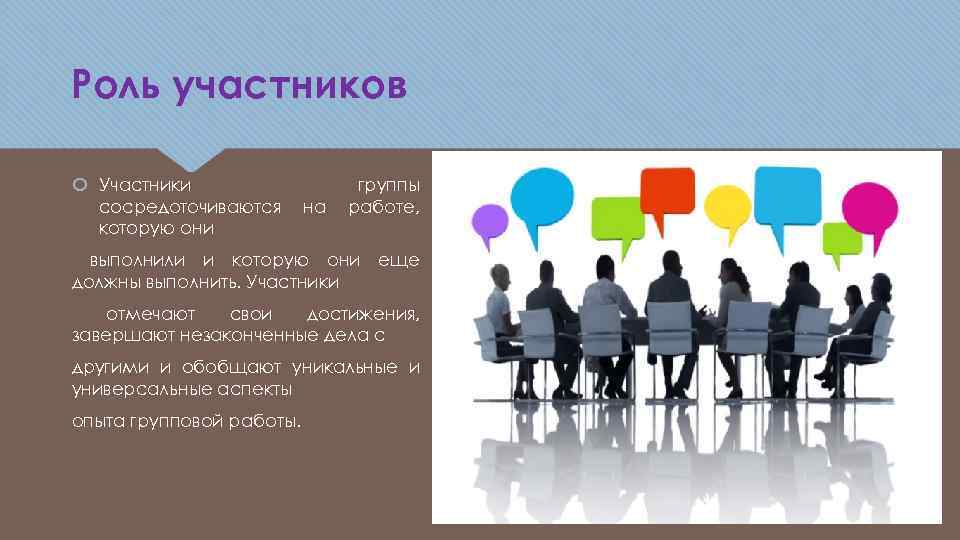 Роль участников

Участники группы сосредоточиваются на работе, которую они

выполнили и которую они еще должны выполнить. Участники

отмечают свои достижения, завершают незаконченные дела с

другими и обобщают уникальные и универсальные аспекты

опыта групповой работы.